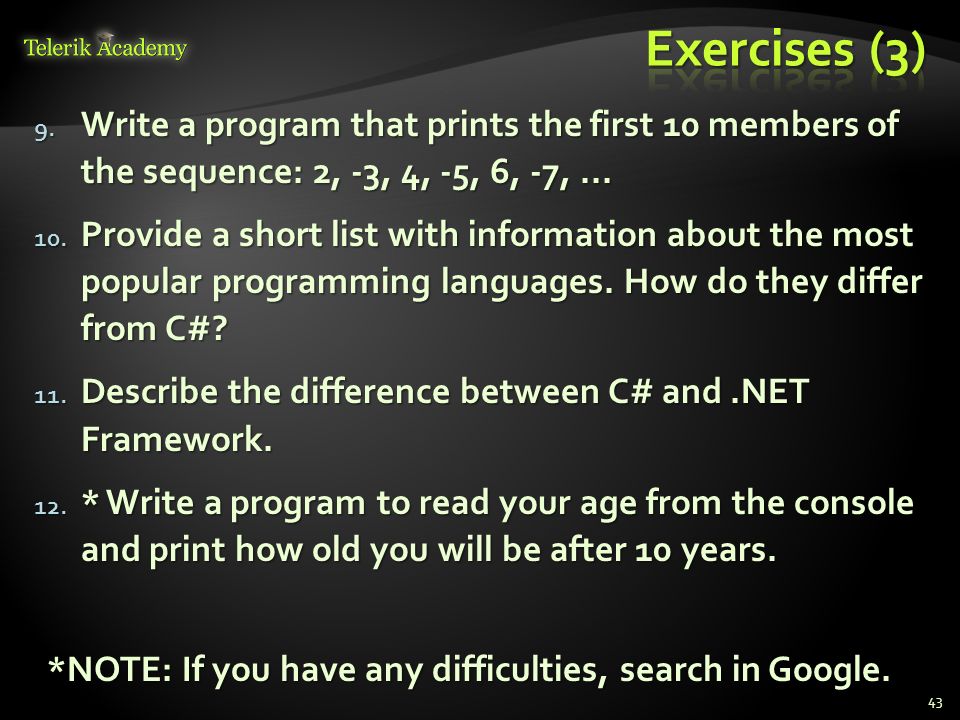 Telerik Academy

Exercises (3)

9. Write a program that prints the first 10 members of the sequence: 2, -3, 4, -5, 6, -7, ...

10. Provide a short list with information about the most popular programming languages. How do they differ from C#?

11. Describe the difference between C# and .NET Framework.

12. * Write a program to read your age from the console and print how old you will be after 10 years.

*NOTE: If you have any difficulties, search in Google.

43